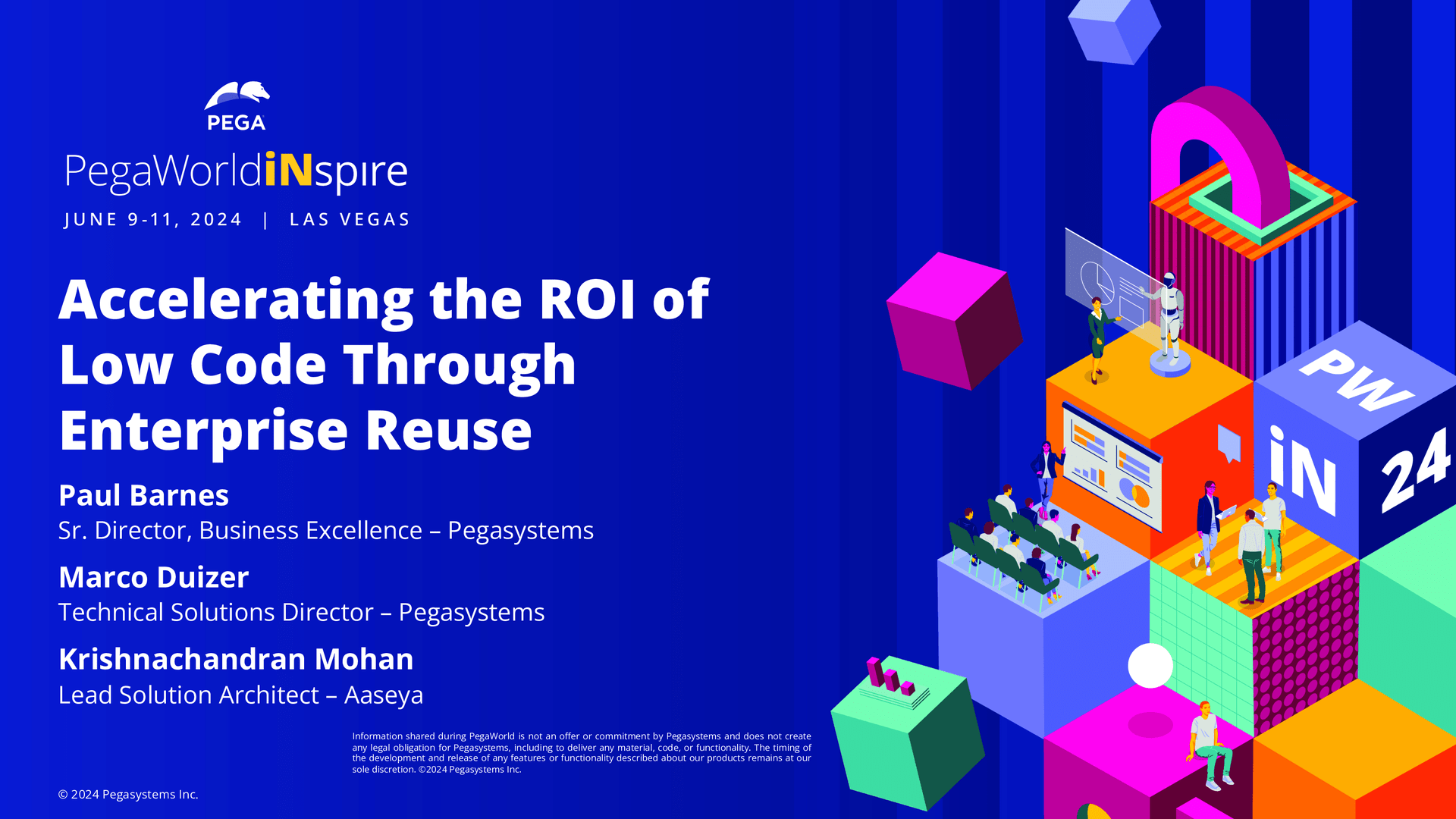 PEGA

PegaWorldiNspire

JUNE 9-11, 2024 | LAS VEGAS

Accelerating the ROI of Low Code Through Enterprise Reuse

Paul Barnes
Sr. Director, Business Excellence – Pegasystems

Marco Duizer
Technical Solutions Director – Pegasystems

Krishnachandran Mohan
Lead Solution Architect – Aaseya

Information shared during PegaWorld is not an offer or commitment by Pegasystems and does not create any legal obligation for Pegasystems, including to deliver any material, code, or functionality. The timing of the development and release of any features or functionality described about our products remains at our sole discretion. ©2024 Pegasystems Inc.

© 2024 Pegasystems Inc.

PW

iN

24